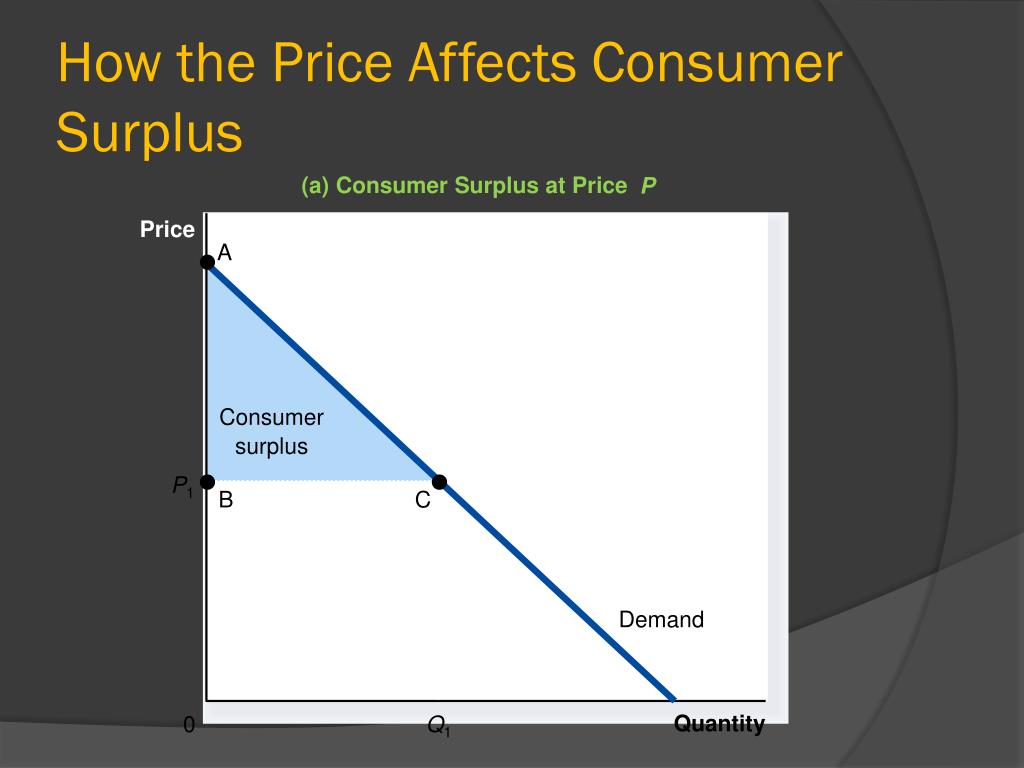 How the Price Affects Consumer Surplus

(a) Consumer Surplus at Price $P$

Price

A

Consumer surplus

$P_1$

B

C

Demand

0

$Q_1$

Quantity